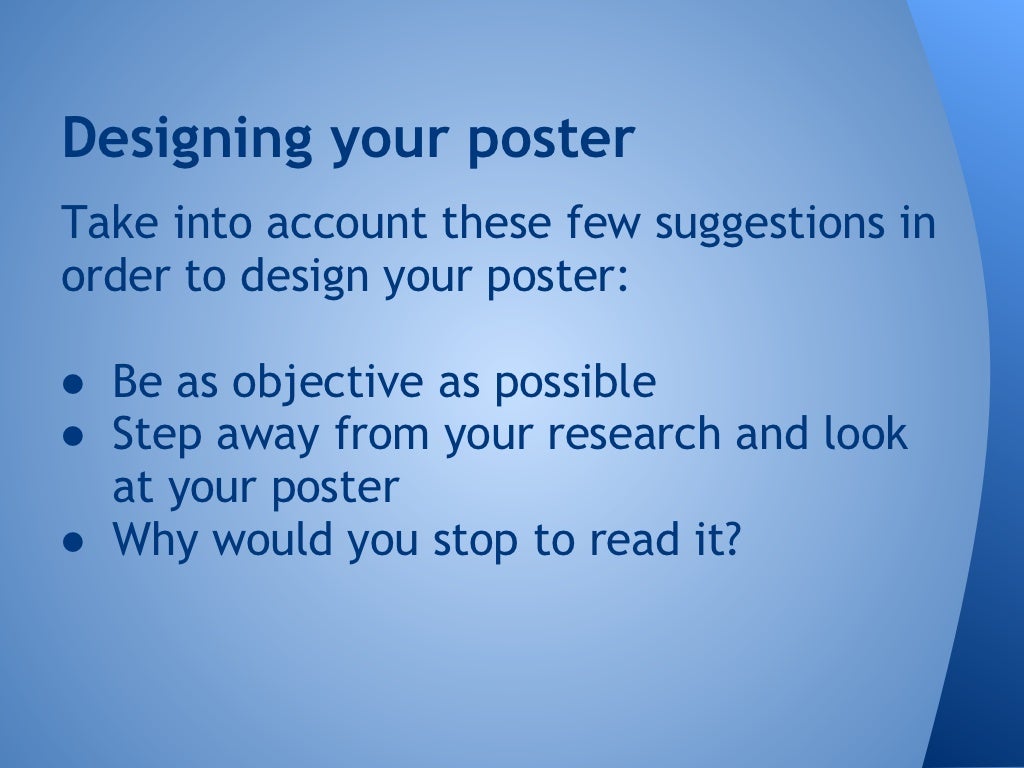 Designing your poster

Take into account these few suggestions in order to design your poster:

● Be as objective as possible
● Step away from your research and look at your poster
● Why would you stop to read it?